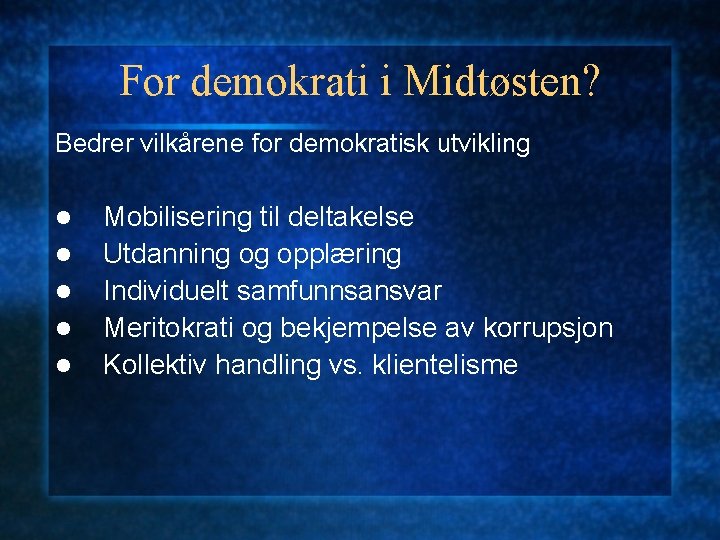 For demokrati i Midtøsten?

Bedrer vilkårene for demokratisk utvikling

- Mobilisering til deltakelse
- Utdanning og opplæring
- Individuelt samfunnsansvar
- Meritokrati og bekjempelse av korrupsjon
- Kollektiv handling vs. klientelisme